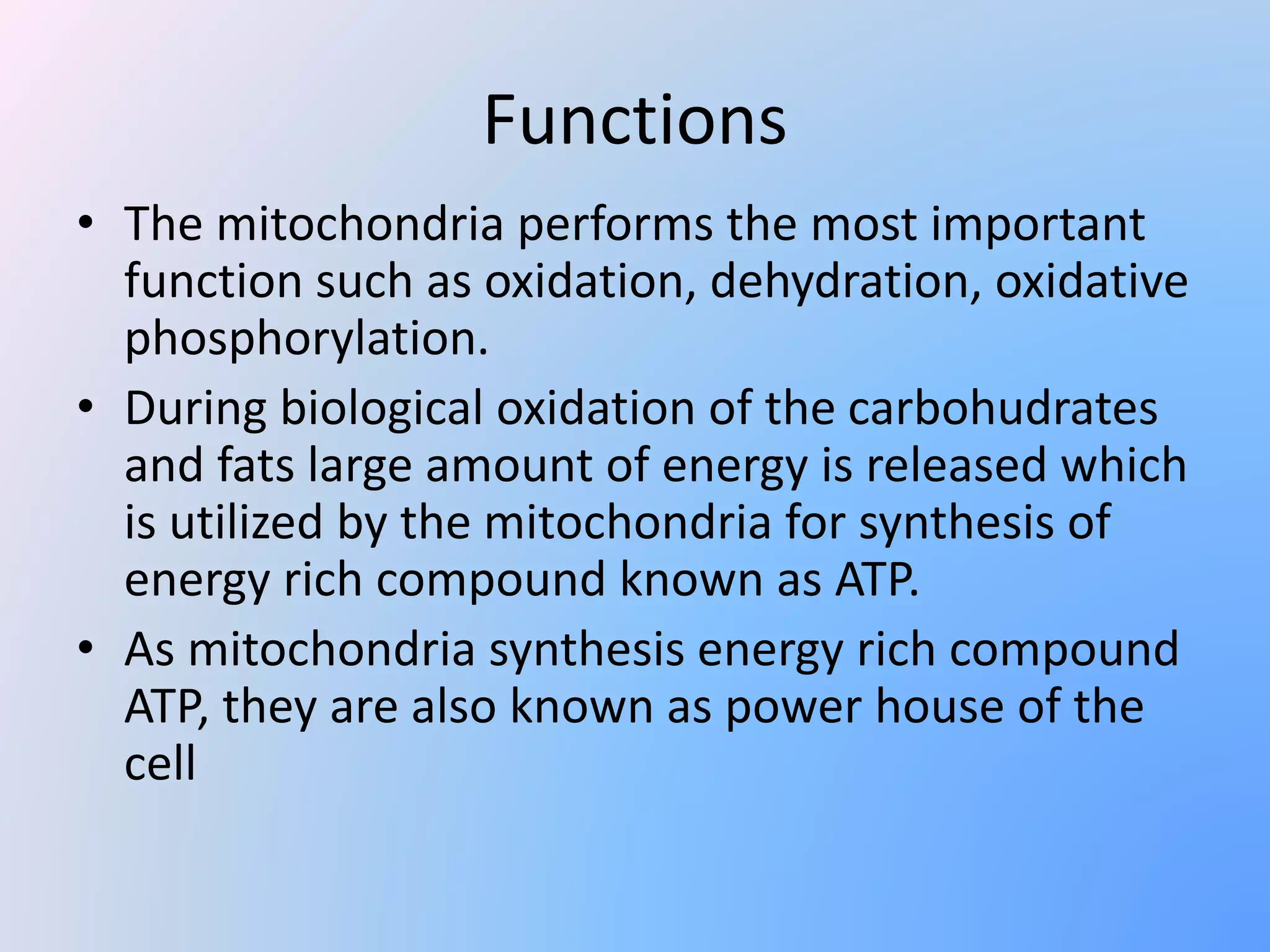 Functions

• The mitochondria performs the most important function such as oxidation, dehydration, oxidative phosphorylation.
• During biological oxidation of the carbohudrates and fats large amount of energy is released which is utilized by the mitochondria for synthesis of energy rich compound known as ATP.
• As mitochondria synthesis energy rich compound ATP, they are also known as power house of the cell